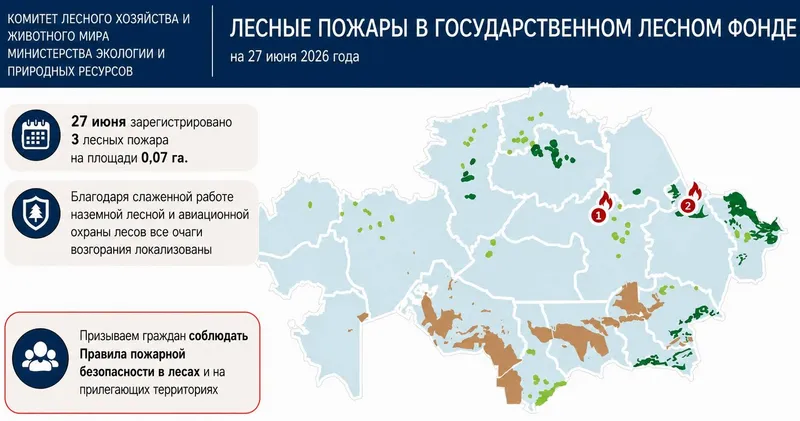 КОМИТЕТ ЛЕСНОГО ХОЗЯЙСТВА И ЖИВОТНОГО МИРА МИНИСТЕРСТВА ЭКОЛОГИИ И ПРИРОДНЫХ РЕСУРСОВ

ЛЕСНЫЕ ПОЖАРЫ В ГОСУДАРСТВЕННОМ ЛЕСНОМ ФОНДЕ

на 27 июня 2026 года

27 июня зарегистрировано 3 лесных пожара на площади 0,07 га.

Благодаря слаженной работе наземной лесной и авиационной охраны лесов все очаги возгорания локализованы

Призываем граждан соблюдать Правила пожарной безопасности в лесах и на прилегающих территориях

1

2